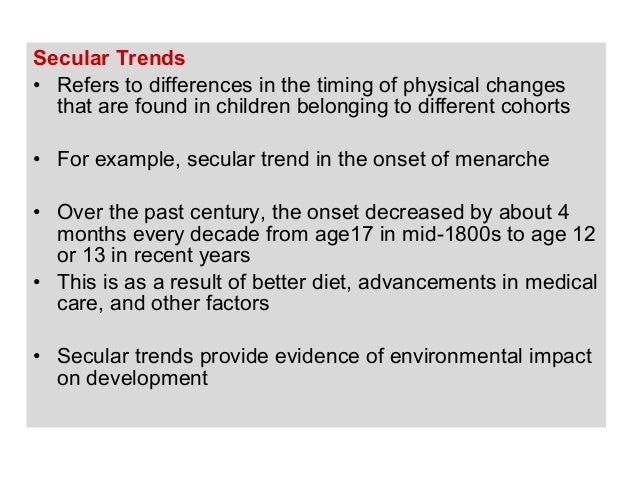 Secular Trends

• Refers to differences in the timing of physical changes that are found in children belonging to different cohorts

• For example, secular trend in the onset of menarche

• Over the past century, the onset decreased by about 4 months every decade from age17 in mid-1800s to age 12 or 13 in recent years

• This is as a result of better diet, advancements in medical care, and other factors

• Secular trends provide evidence of environmental impact on development